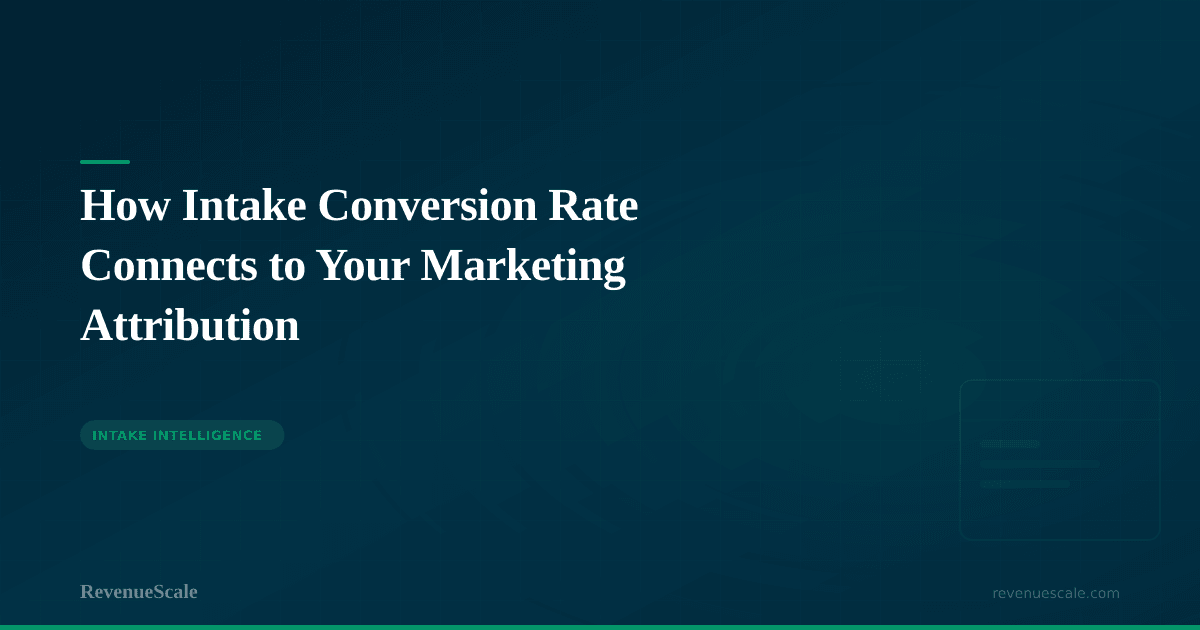 How Intake Conversion Rate Connects to Your Marketing Attribution

INTAKE INTELLIGENCE

RevenueScale

revenuescale.com